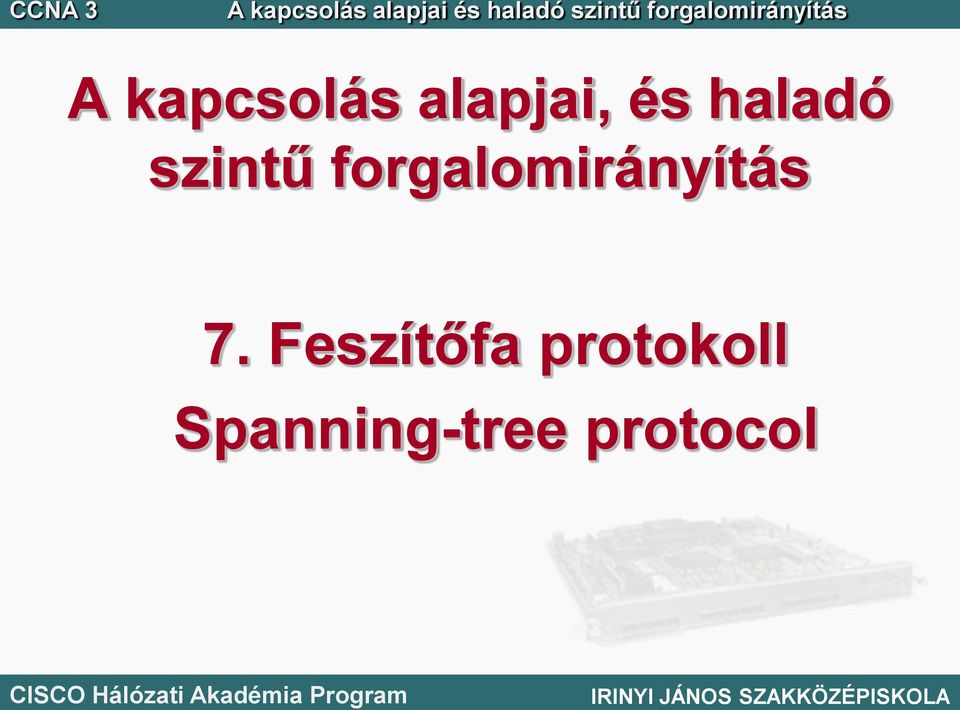 CCNA 3 A kapcsolás alapjai és haladó szintű forgalomirányítás

A kapcsolás alapjai, és haladó szintű forgalomirányítás

7. Feszítőfa protokoll
Spanning-tree protocol

CISCO Hálózati Akadémia Program IRINYI JÁNOS SZAKKÖZÉPISKOLA